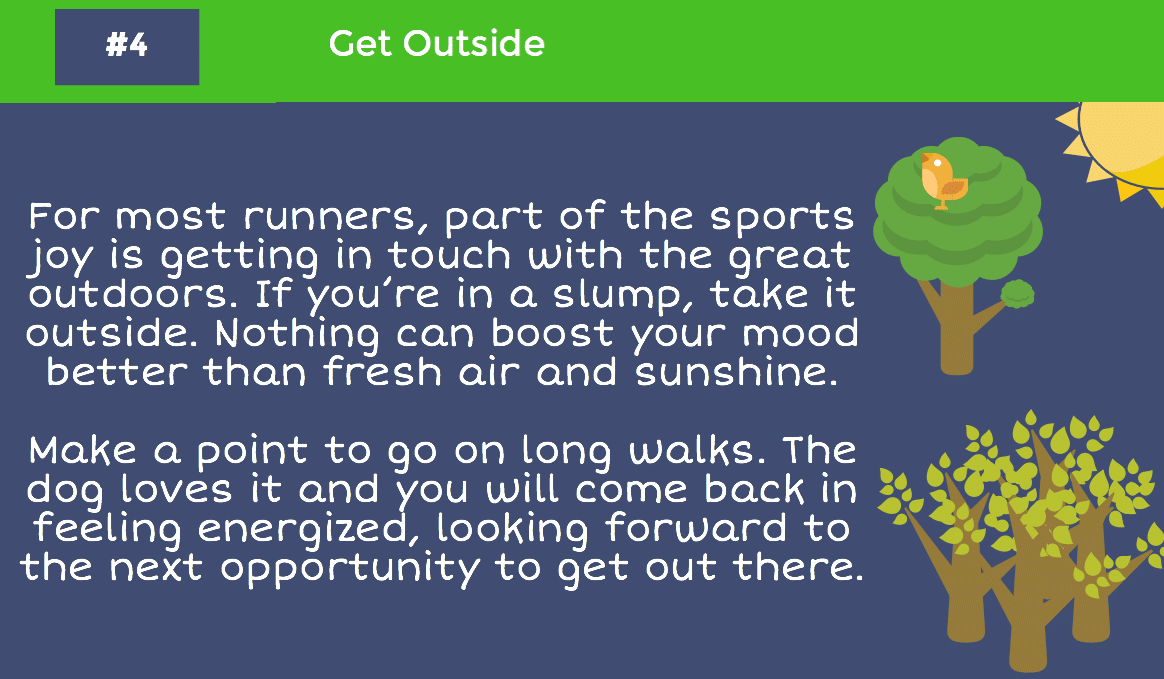 #4

Get Outside

For most runners, part of the sports joy is getting in touch with the great outdoors. If you're in a slump, take it outside. Nothing can boost your mood better than fresh air and sunshine.

Make a point to go on long walks. The dog loves it and you will come back in feeling energized, looking forward to the next opportunity to get out there.